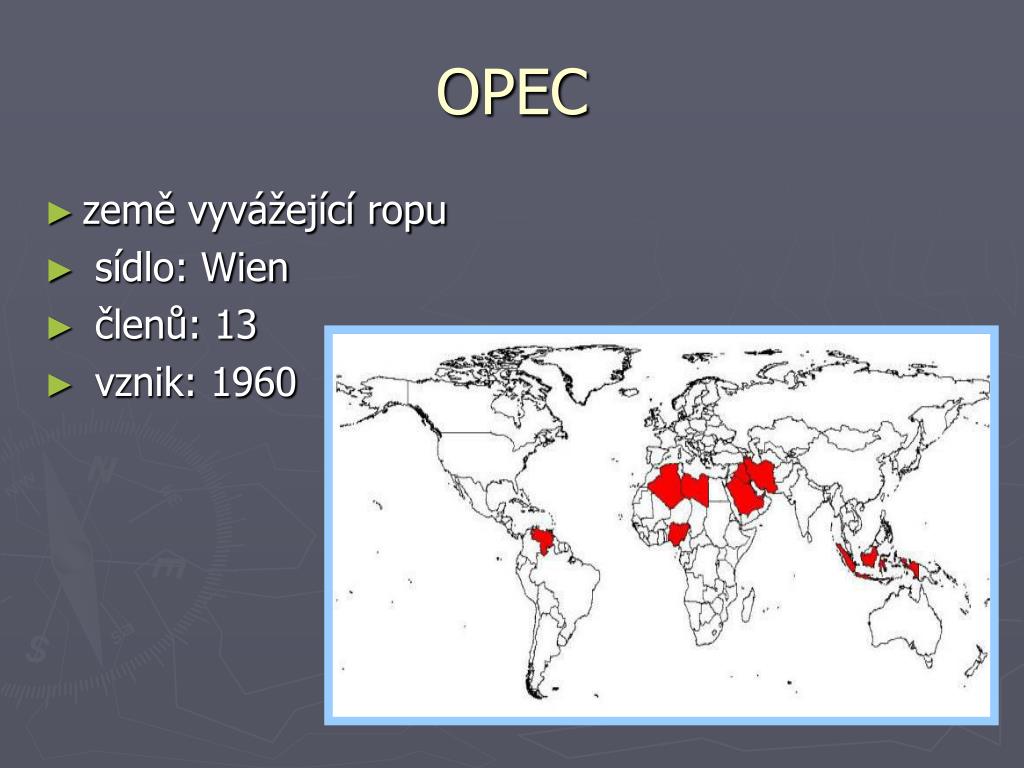 OPEC

► země vyvážející ropu
► sídlo: Wien
► členů: 13
► vznik: 1960